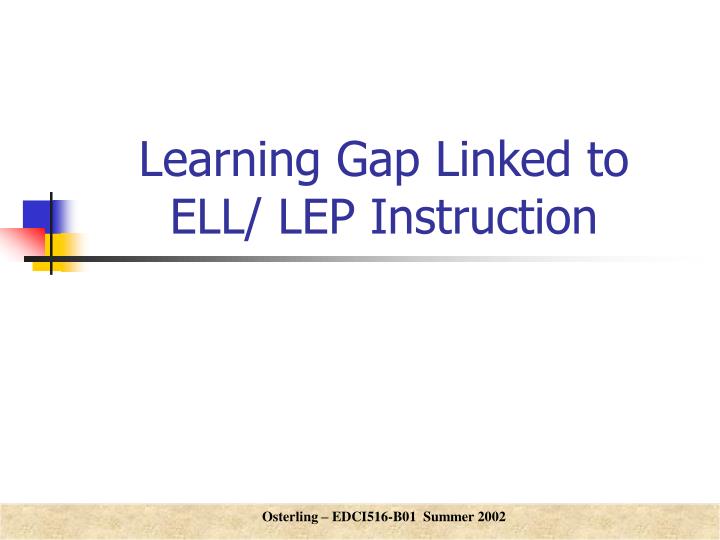 Learning Gap Linked to ELL/ LEP Instruction

Osterling – EDCI516-B01 Summer 2002